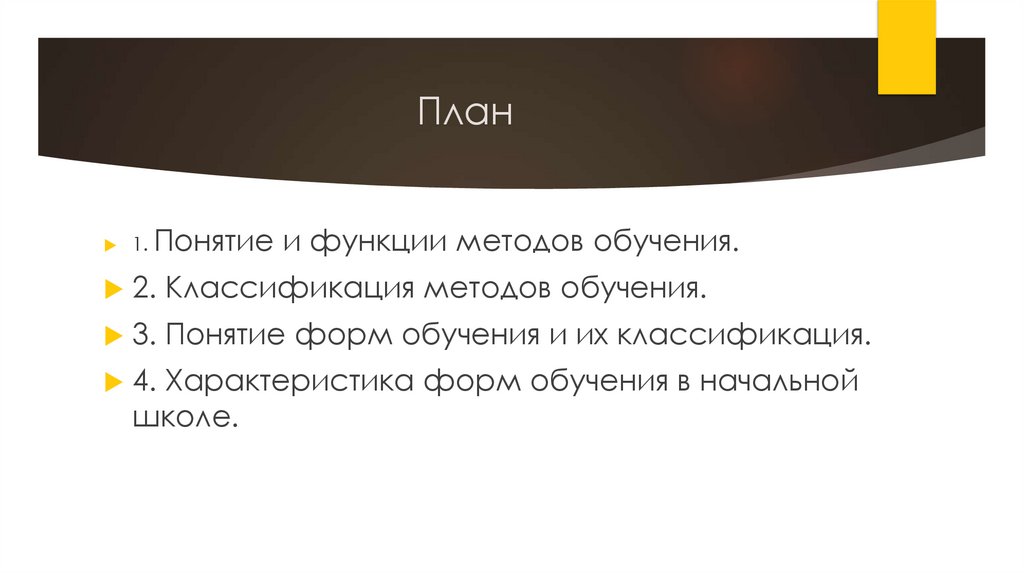 План

1. Понятие и функции методов обучения.

2. Классификация методов обучения.

3. Понятие форм обучения и их классификация.

4. Характеристика форм обучения в начальной школе.